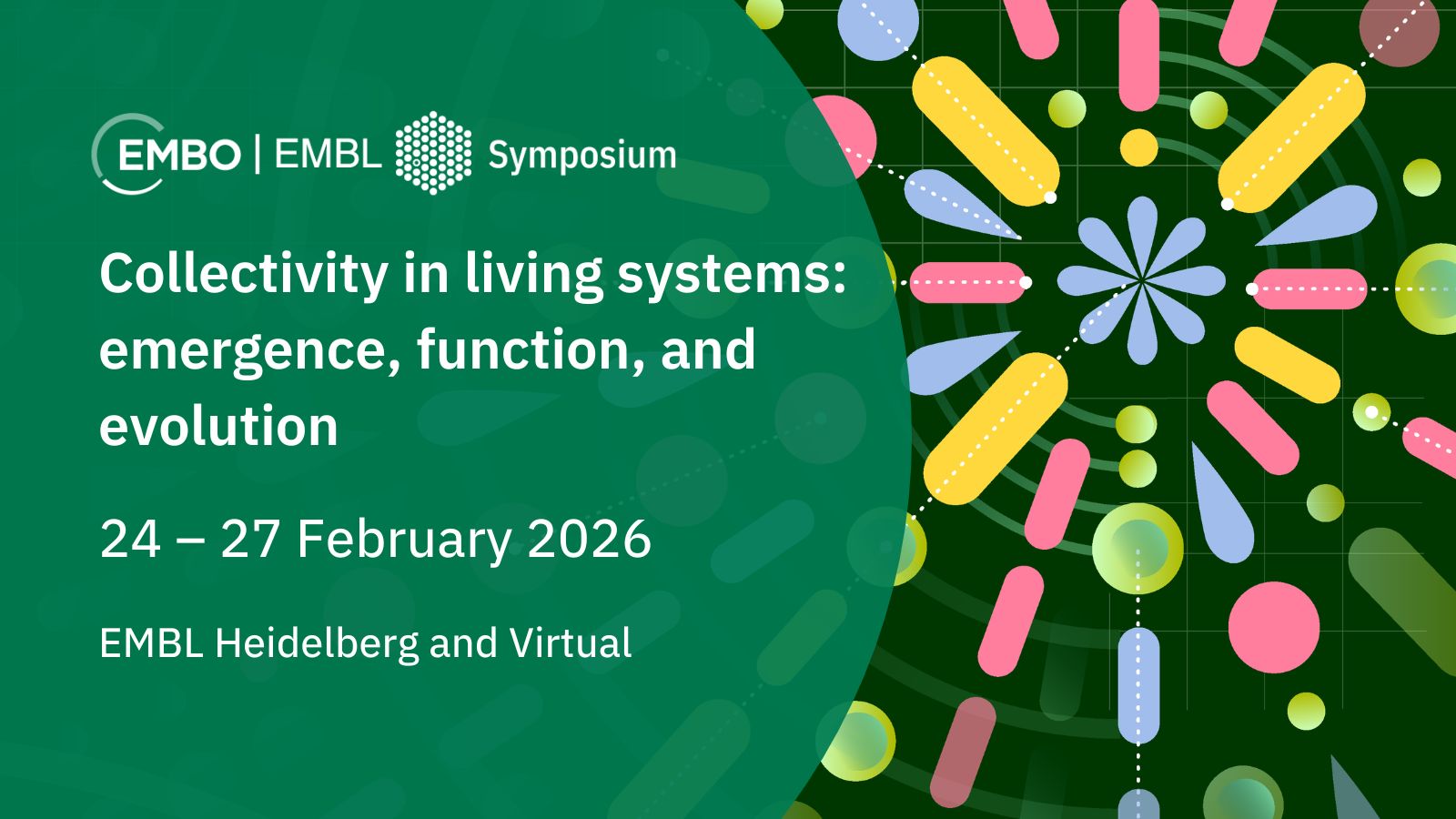 EMBO | EMBL Symposium

Collectivity in living systems: emergence, function, and evolution

24 – 27 February 2026

EMBL Heidelberg and Virtual